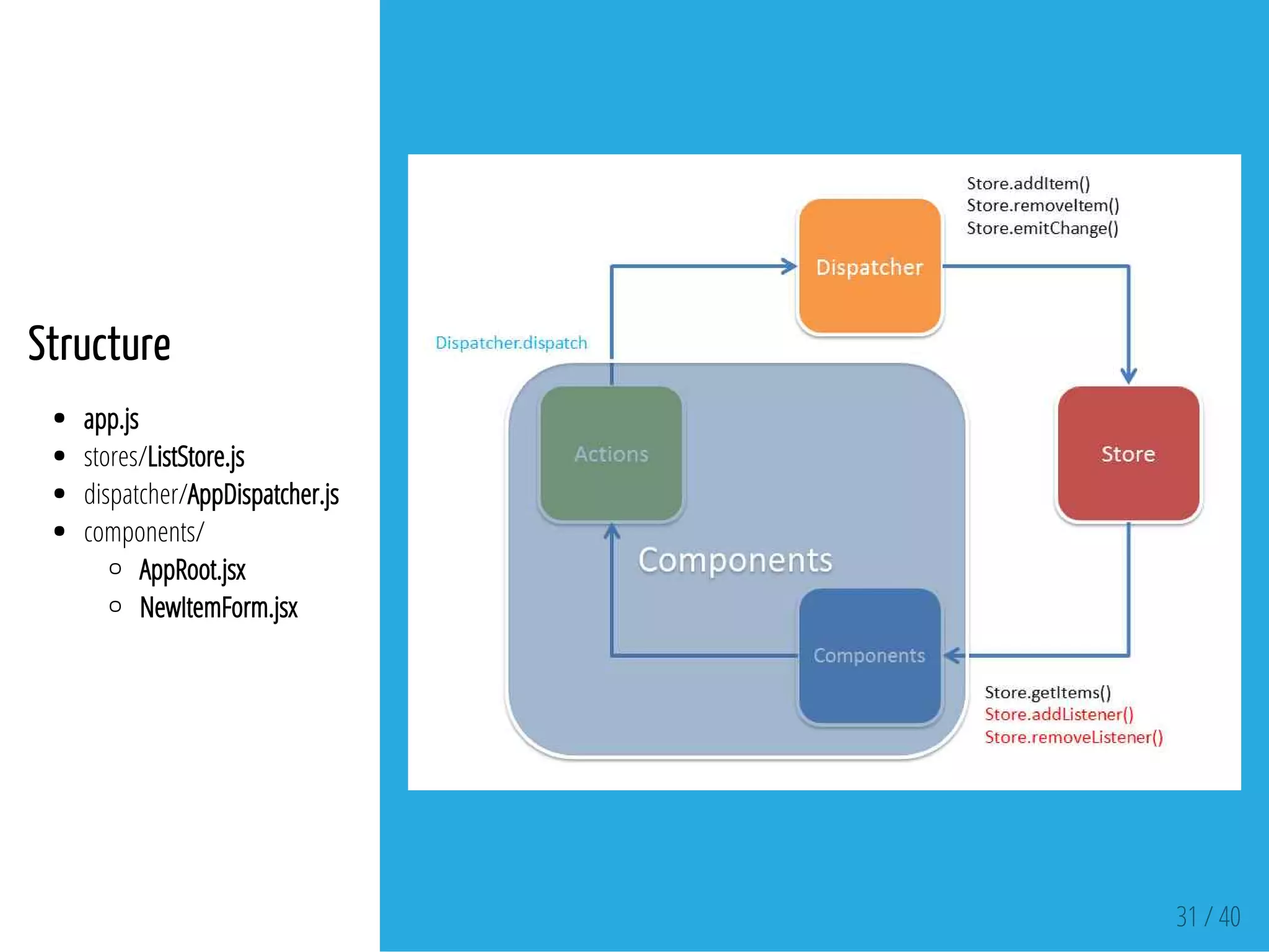 Structure

- app.js
- stores/ListStore.js
- dispatcher/AppDispatcher.js
- components/
  - AppRoot.jsx
  - NewItemForm.jsx

Store.addItem()
Store.removeItem()
Store.emitChange()

Dispatcher

Dispatcher.dispatch

Actions

Store

Components

Components

Store.getItems()
Store.addListener()
Store.removeListener()

31 / 40